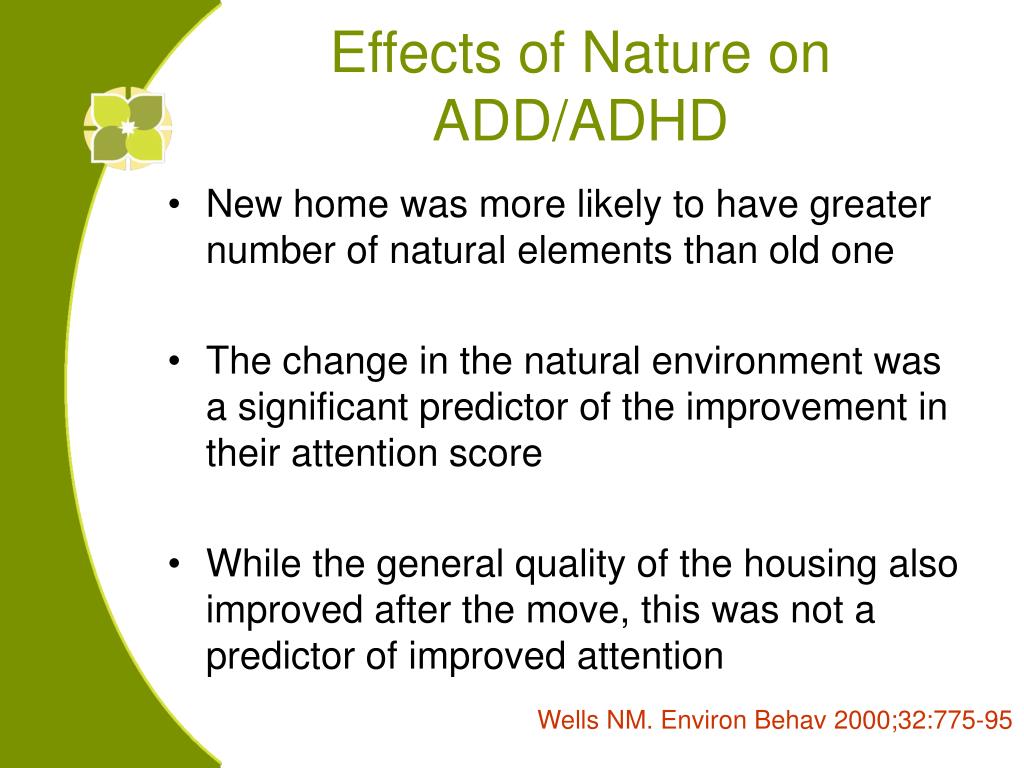 Effects of Nature on ADD/ADHD

• New home was more likely to have greater number of natural elements than old one

• The change in the natural environment was a significant predictor of the improvement in their attention score

• While the general quality of the housing also improved after the move, this was not a predictor of improved attention

Wells NM. Environ Behav 2000;32:775-95